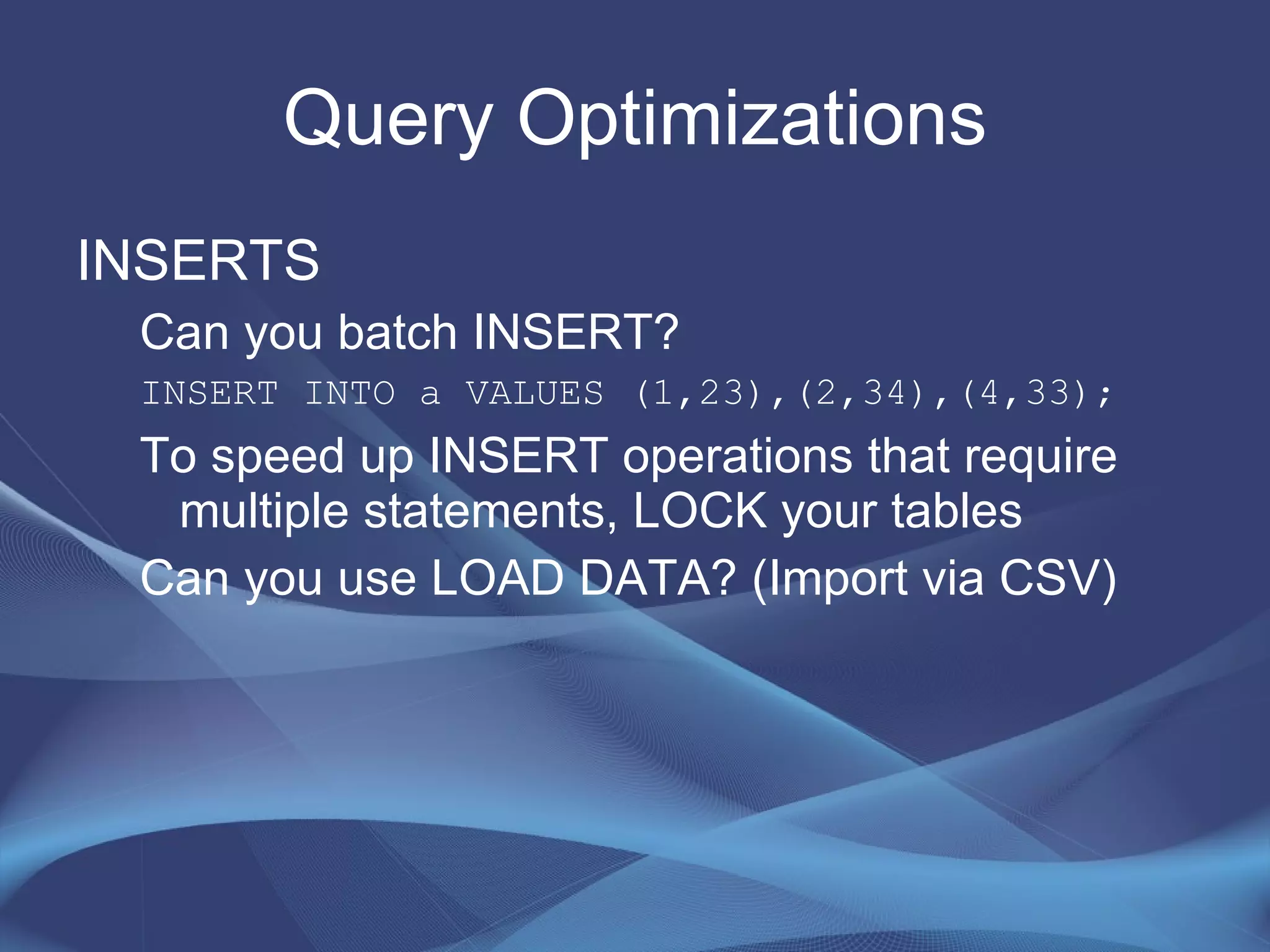 Query Optimizations

INSERTS

Can you batch INSERT?

INSERT INTO a VALUES (1,23),(2,34),(4,33);

To speed up INSERT operations that require multiple statements, LOCK your tables

Can you use LOAD DATA? (Import via CSV)